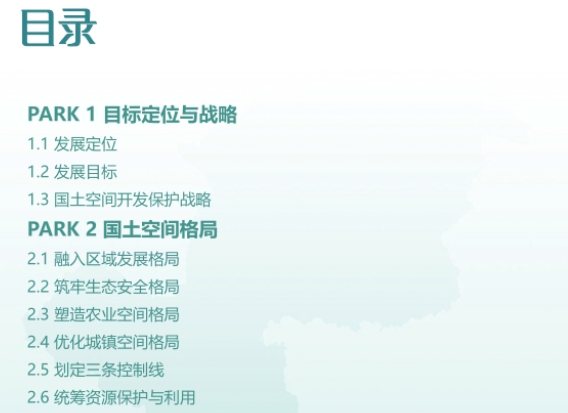 目录

PARK 1 目标定位与战略

1.1 发展定位

1.2 发展目标

1.3 国土空间开发保护战略

PARK 2 国土空间格局

2.1 融入区域发展格局

2.2 筑牢生态安全格局

2.3 塑造农业空间格局

2.4 优化城镇空间格局

2.5 划定三条控制线

2.6 统筹资源保护与利用